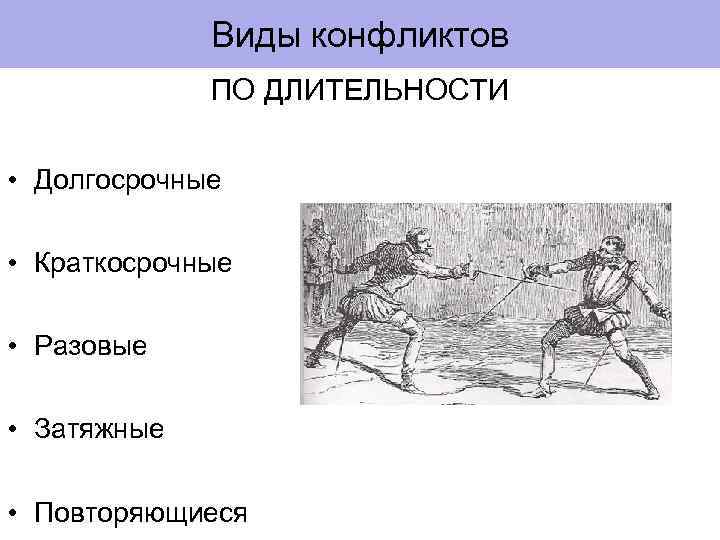 Виды конфликтов

ПО ДЛИТЕЛЬНОСТИ

• Долгосрочные

• Краткосрочные

• Разовые

• Затяжные

• Повторяющиеся